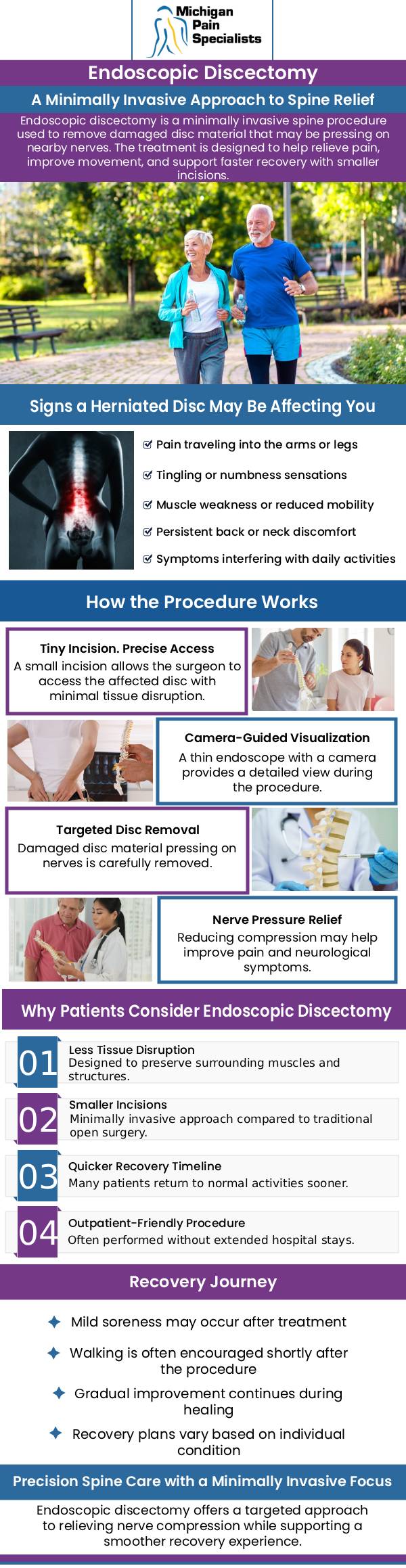 Michigan Pain Specialists

Endoscopic Discectomy

A Minimally Invasive Approach to Spine Relief

Endoscopic discectomy is a minimally invasive spine procedure used to remove damaged disc material that may be pressing on nearby nerves. The treatment is designed to help relieve pain, improve movement, and support faster recovery with smaller incisions.

Signs a Herniated Disc May Be Affecting You

Pain traveling into the arms or legs

Tingling or numbness sensations

Muscle weakness or reduced mobility

Persistent back or neck discomfort

Symptoms interfering with daily activities

How the Procedure Works

Tiny Incision. Precise Access
A small incision allows the surgeon to access the affected disc with minimal tissue disruption.

Camera-Guided Visualization
A thin endoscope with a camera provides a detailed view during the procedure.

Targeted Disc Removal
Damaged disc material pressing on nerves is carefully removed.

Nerve Pressure Relief
Reducing compression may help improve pain and neurological symptoms.

Why Patients Consider Endoscopic Discectomy

01
Less Tissue Disruption
Designed to preserve surrounding muscles and structures.

02
Smaller Incisions
Minimally invasive approach compared to traditional open surgery.

03
Quicker Recovery Timeline
Many patients return to normal activities sooner.

04
Outpatient-Friendly Procedure
Often performed without extended hospital stays.

Recovery Journey

Mild soreness may occur after treatment

Walking is often encouraged shortly after the procedure

Gradual improvement continues during healing

Recovery plans vary based on individual condition

Precision Spine Care with a Minimally Invasive Focus

Endoscopic discectomy offers a targeted approach to relieving nerve compression while supporting a smoother recovery experience.